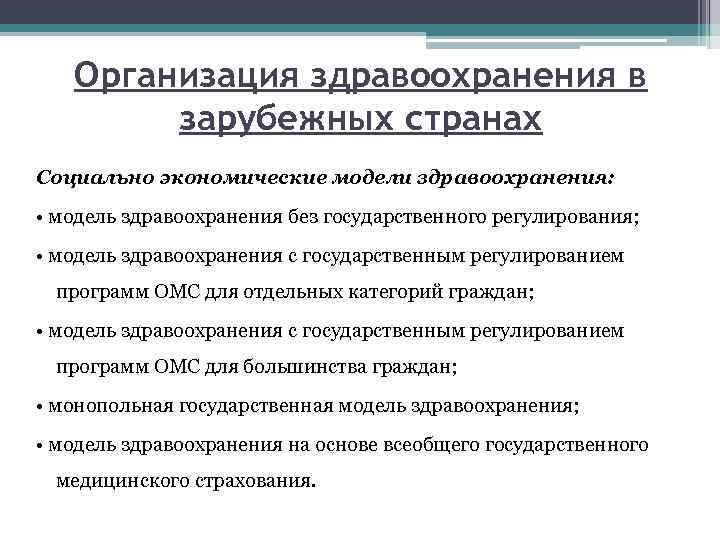 Организация здравоохранения в зарубежных странах

Социально экономические модели здравоохранения:

• модель здравоохранения без государственного регулирования;

• модель здравоохранения с государственным регулированием программ ОМС для отдельных категорий граждан;

• модель здравоохранения с государственным регулированием программ ОМС для большинства граждан;

• монопольная государственная модель здравоохранения;

• модель здравоохранения на основе всеобщего государственного медицинского страхования.